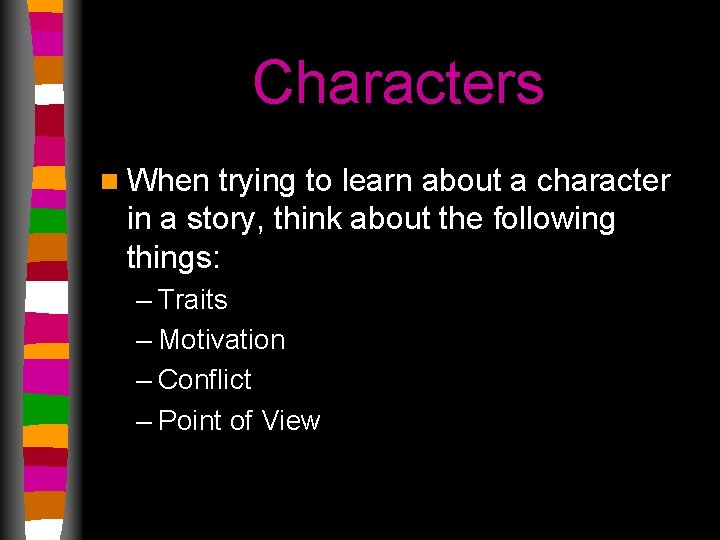 Characters

When trying to learn about a character in a story, think about the following things:

– Traits
– Motivation
– Conflict
– Point of View